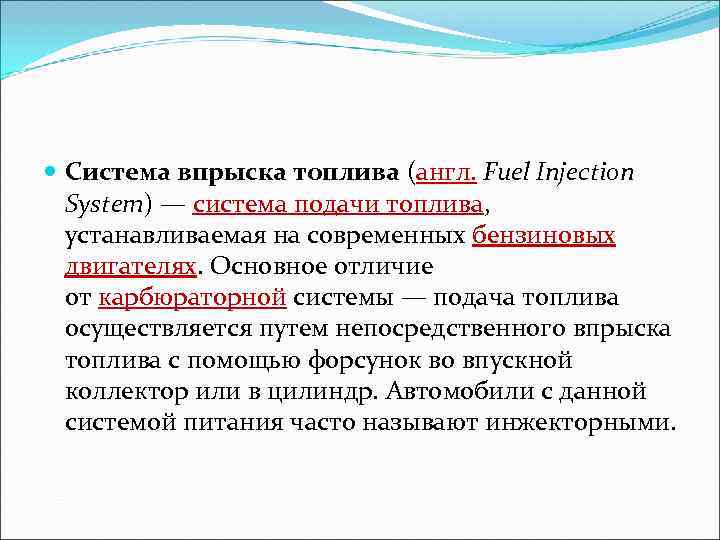 Система впрыска топлива (англ. Fuel Injection System) — система подачи топлива, устанавливаемая на современных бензиновых двигателях. Основное отличие от карбюраторной системы — подача топлива осуществляется путем непосредственного впрыска топлива с помощью форсунок во впускной коллектор или в цилиндр. Автомобили с данной системой питания часто называют инжекторными.